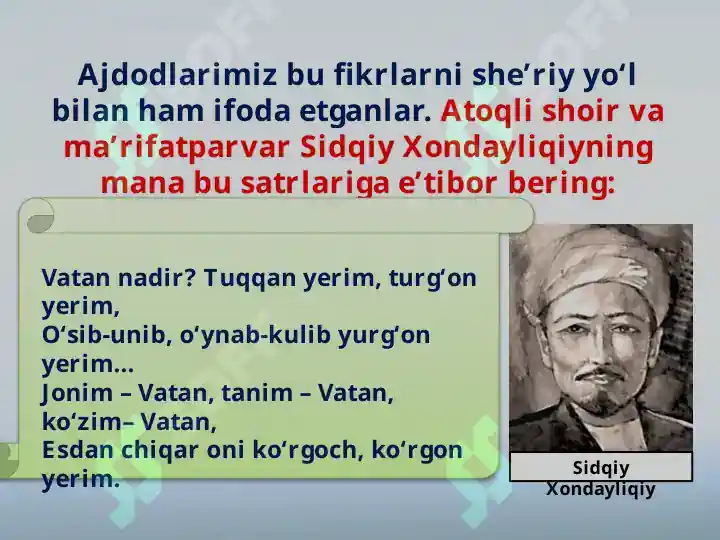 Ajdodlarimiz bu fikrlarni she’riy yo‘l bilan ham ifoda etganlar. Atoqli shoir va ma’rifatparvar Sidqiy Xondayliqiyning mana bu satrlariga e’tibor bering:

Vatan nadir? Tuqqan yerim, turg‘on yerim,
O‘sib-unib, o‘ynab-kulib yurg‘on yerim…
Jonim – Vatan, tanim – Vatan, ko‘zim– Vatan,
Esdan chiqar oni ko‘rgoch, ko‘rgon yerim.

Sidqiy Xondayliqiy